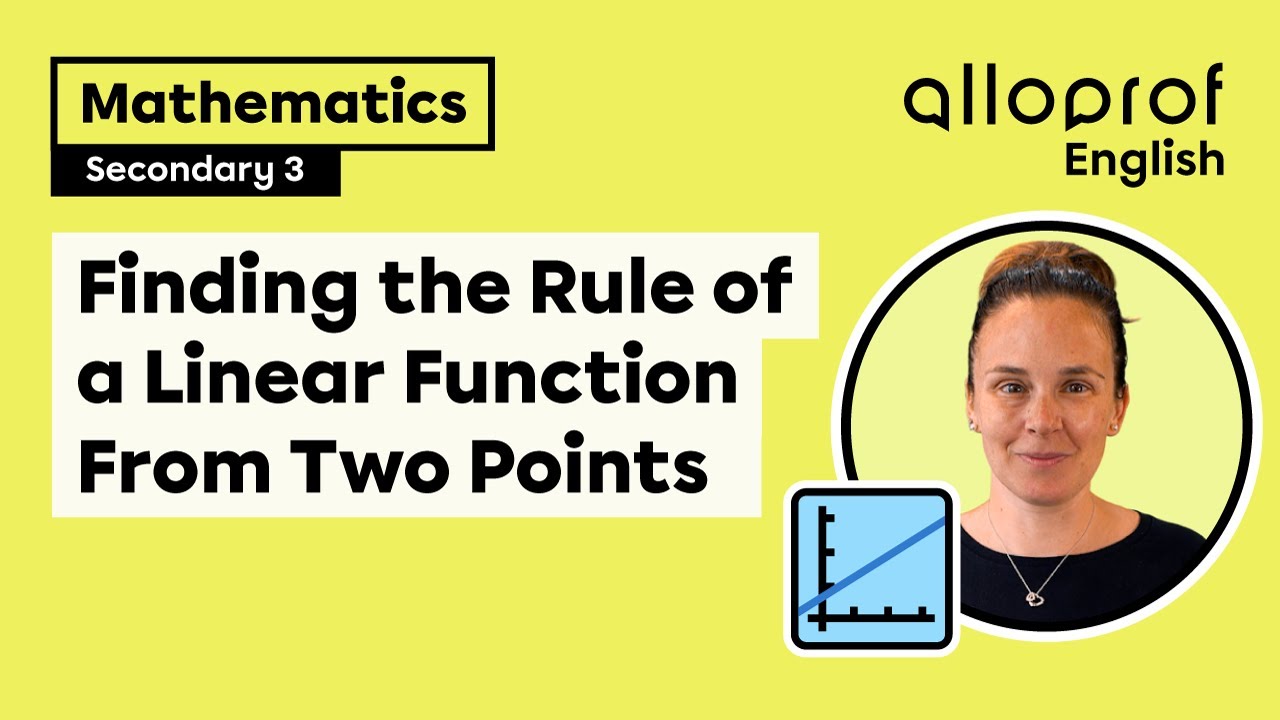 Mathematics
Secondary 3

alloprof
English

Finding the Rule of a Linear Function From Two Points